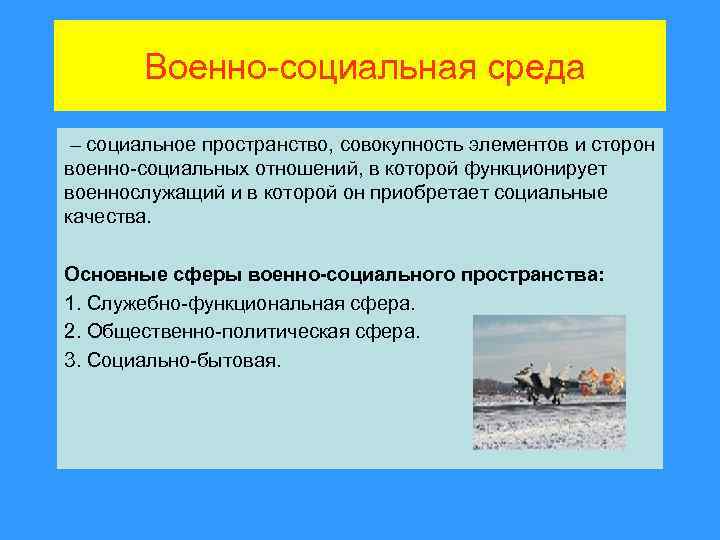 Военно-социальная среда

– социальное пространство, совокупность элементов и сторон военно-социальных отношений, в которой функционирует военнослужащий и в которой он приобретает социальные качества.

Основные сферы военно-социального пространства:

1. Служебно-функциональная сфера.

2. Общественно-политическая сфера.

3. Социально-бытовая.